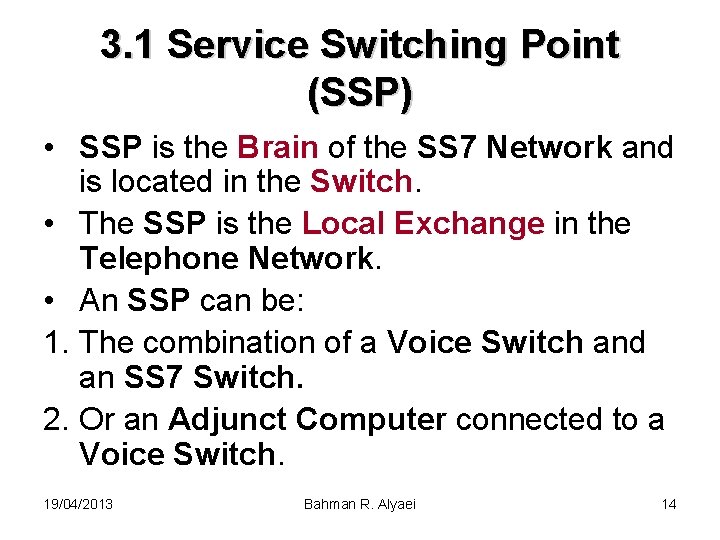 3.1 Service Switching Point (SSP)

• SSP is the Brain of the SS7 Network and is located in the Switch.
• The SSP is the Local Exchange in the Telephone Network.
• An SSP can be:
1. The combination of a Voice Switch and an SS7 Switch.
2. Or an Adjunct Computer connected to a Voice Switch.

19/04/2013 Bahman R. Alyaei 14